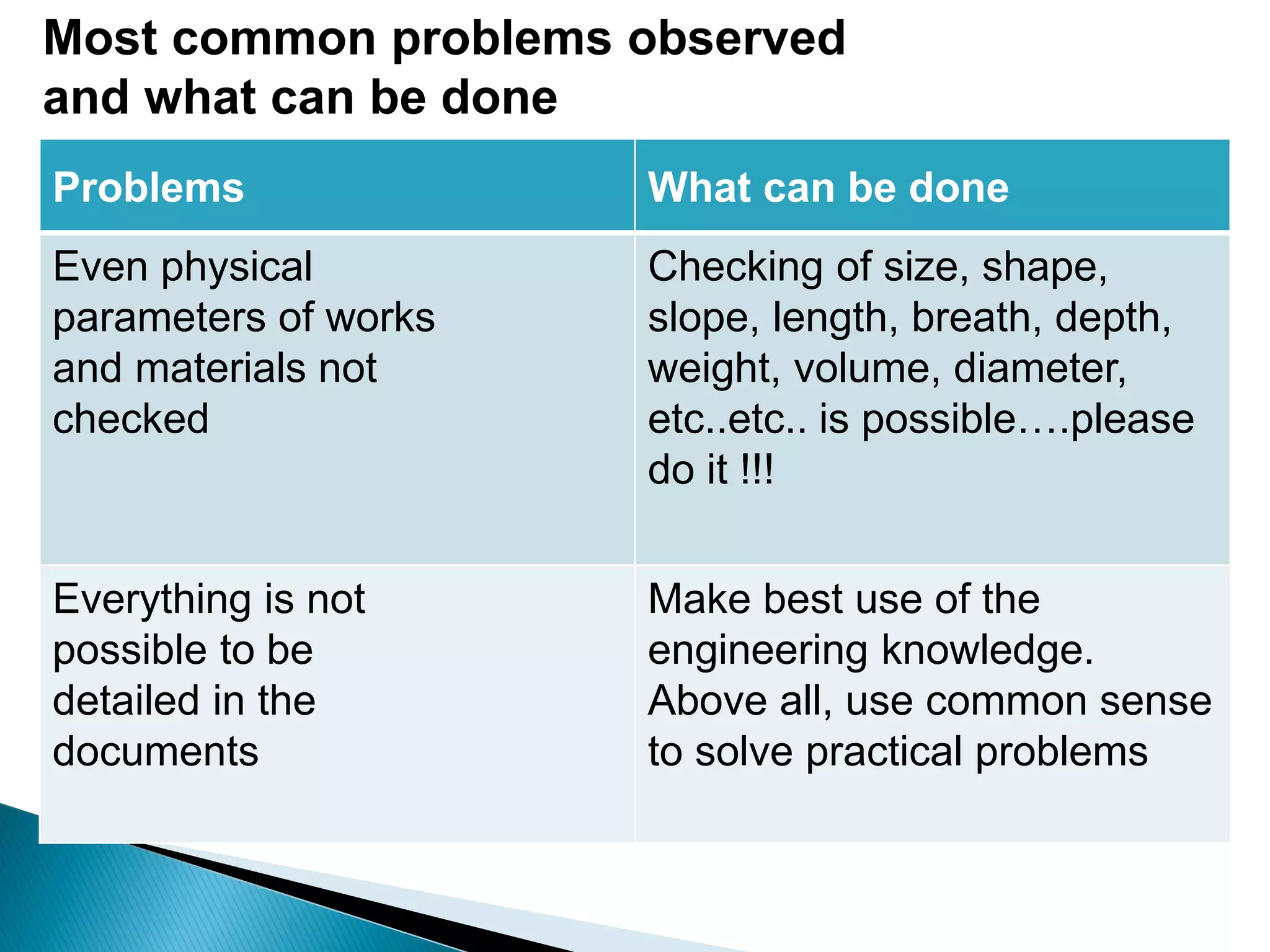 Most common problems observed and what can be done

| Problems | What can be done |
|---|---|
| Even physical parameters of works and materials not checked | Checking of size, shape, slope, length, breath, depth, weight, volume, diameter, etc..etc.. is possible….please do it !!! |
| Everything is not possible to be detailed in the documents | Make best use of the engineering knowledge. Above all, use common sense to solve practical problems |